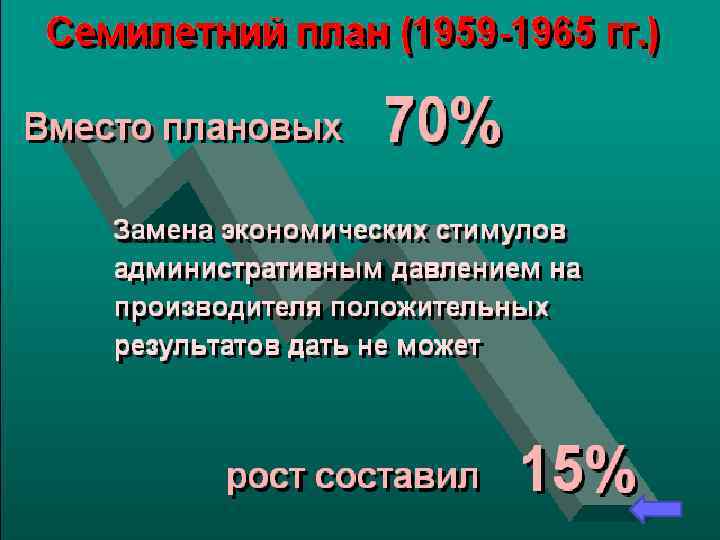 Семилетний план (1959-1965 гг.)

Вместо плановых 70%

Замена экономических стимулов административным давлением на производителя положительных результатов дать не может

рост составил 15%